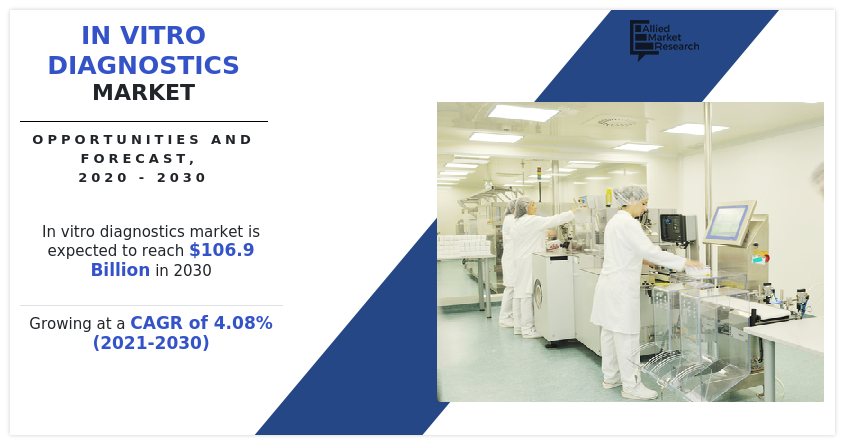 IN VITRO DIAGNOSTICS MARKET

OPPORTUNITIES AND FORECAST, 2020 - 2030

In vitro diagnostics market is expected to reach $106.9 Billion in 2030

Growing at a CAGR of 4.08% (2021-2030)

Allied Market Research